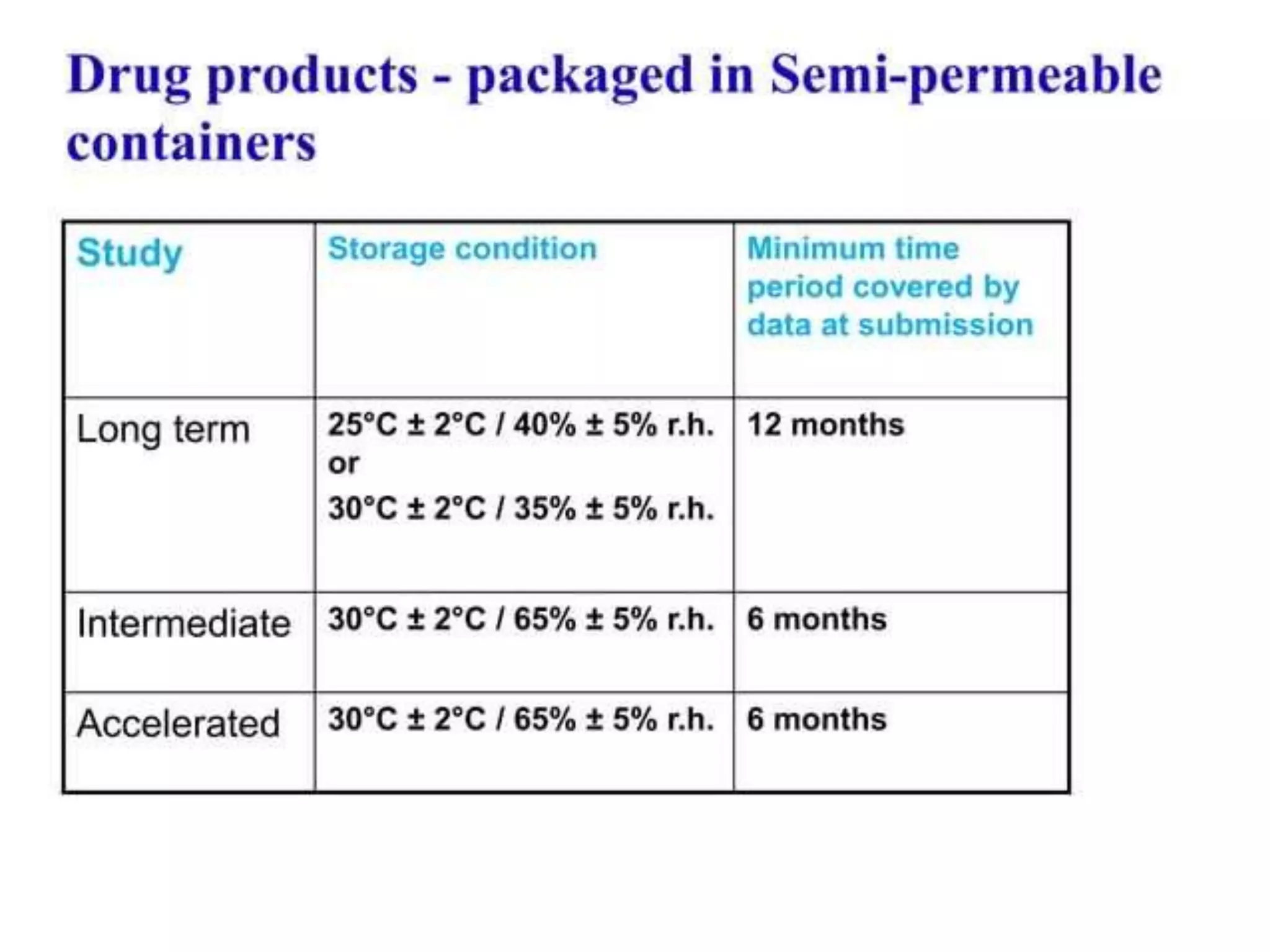 Drug products - packaged in Semi-permeable containers

| Study | Storage condition | Minimum time period covered by data at submission |
|---|---|---|
| Long term | 25°C ± 2°C / 40% ± 5% r.h. or 30°C ± 2°C / 35% ± 5% r.h. | 12 months |
| Intermediate | 30°C ± 2°C / 65% ± 5% r.h. | 6 months |
| Accelerated | 30°C ± 2°C / 65% ± 5% r.h. | 6 months |